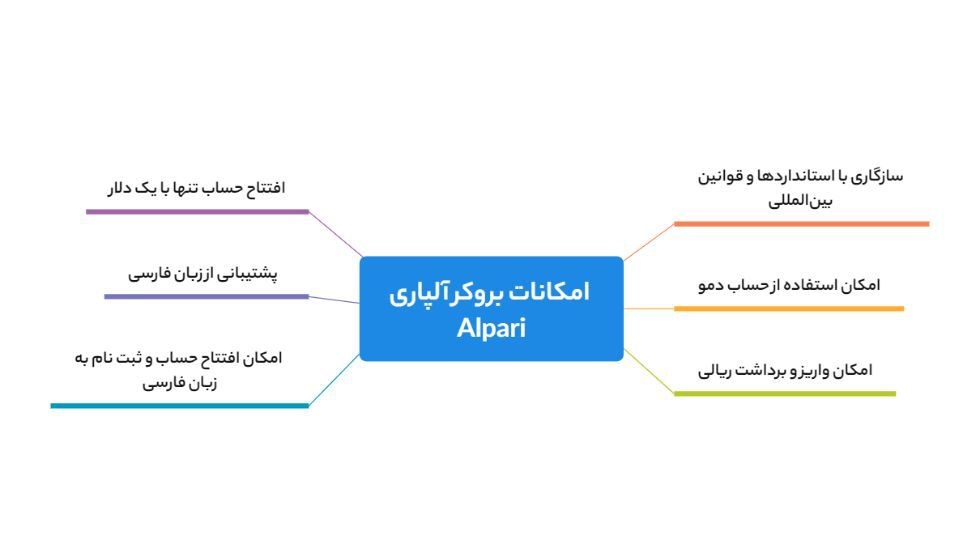 امکانات بروکر آلپاری
Alpari

سازگاری با استانداردها و قوانین بین‌المللی

امکان استفاده از حساب دمو

امکان واریز و برداشت ریالی

افتتاح حساب تنها با یک دلار

پشتیبانی از زبان فارسی

امکان افتتاح حساب و ثبت نام به زبان فارسی